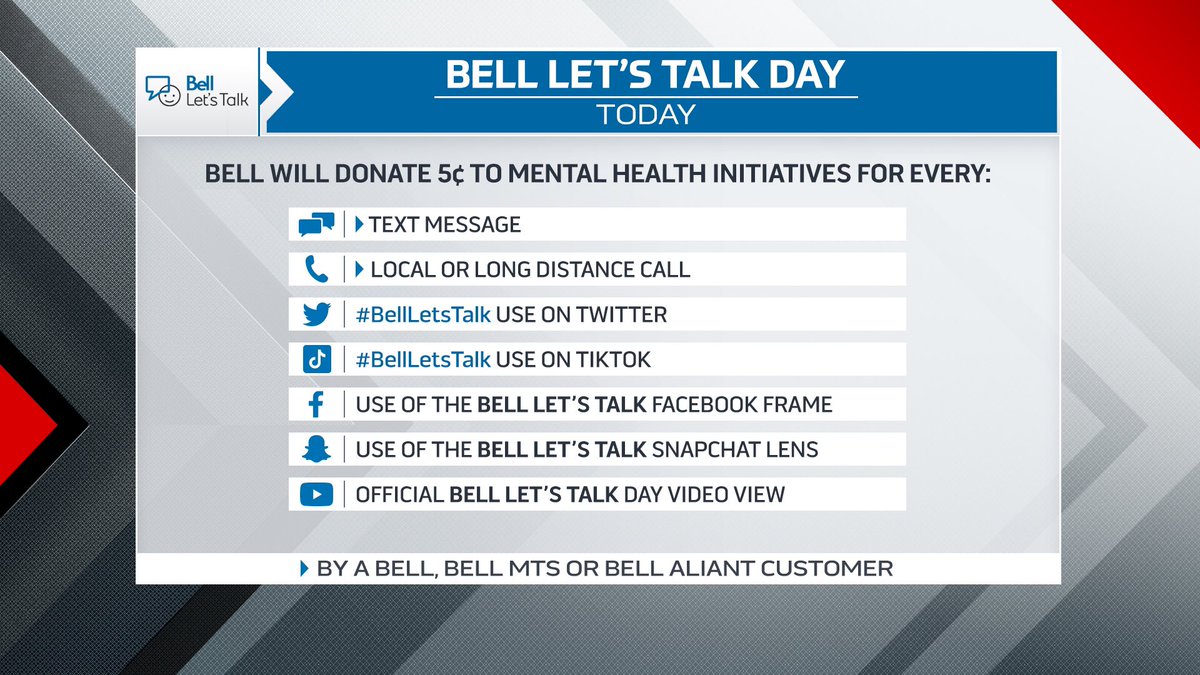 Bell Let's Talk

BELL LET'S TALK DAY
TODAY

BELL WILL DONATE 5¢ TO MENTAL HEALTH INITIATIVES FOR EVERY:

TEXT MESSAGE

LOCAL OR LONG DISTANCE CALL

#BellLetsTalk USE ON TWITTER

#BellLetsTalk USE ON TIKTOK

USE OF THE BELL LET'S TALK FACEBOOK FRAME

USE OF THE BELL LET'S TALK SNAPCHAT LENS

OFFICIAL BELL LET'S TALK DAY VIDEO VIEW

BY A BELL, BELL MTS OR BELL ALIANT CUSTOMER